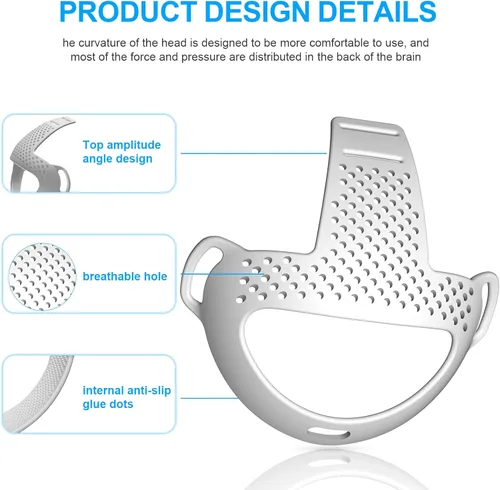 PRODUCT DESIGN DETAILS

he curvature of the head is designed to be more comfortable to use, and most of the force and pressure are distributed in the back of the brain

Top amplitude angle design

breathable hole

internal anti-slip glue dots